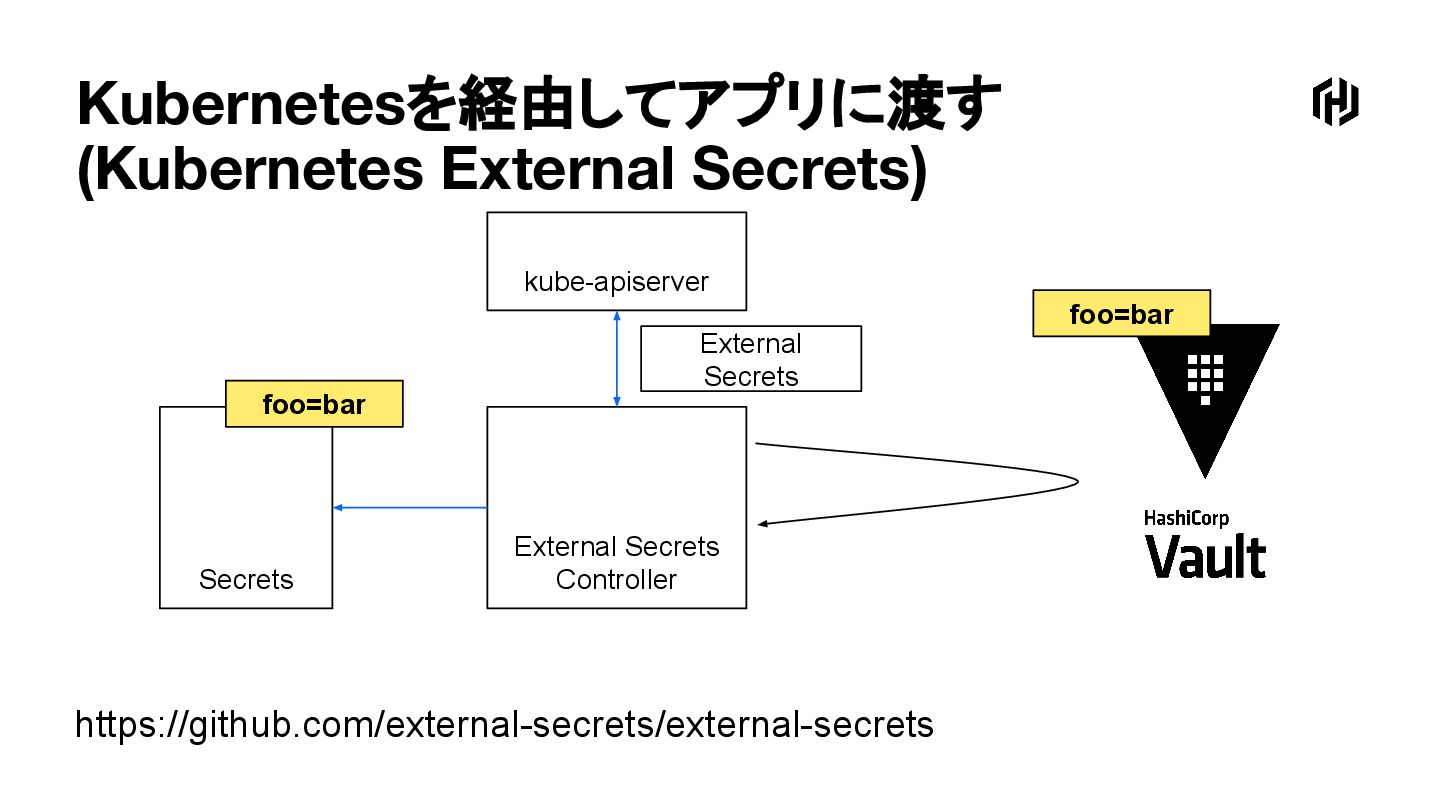 Kubernetesを経由してアプリに渡す
(Kubernetes External Secrets)

kube-apiserver

External Secrets

foo=bar

Secrets

External Secrets Controller

foo=bar

HashiCorp
Vault

https://github.com/external-secrets/external-secrets